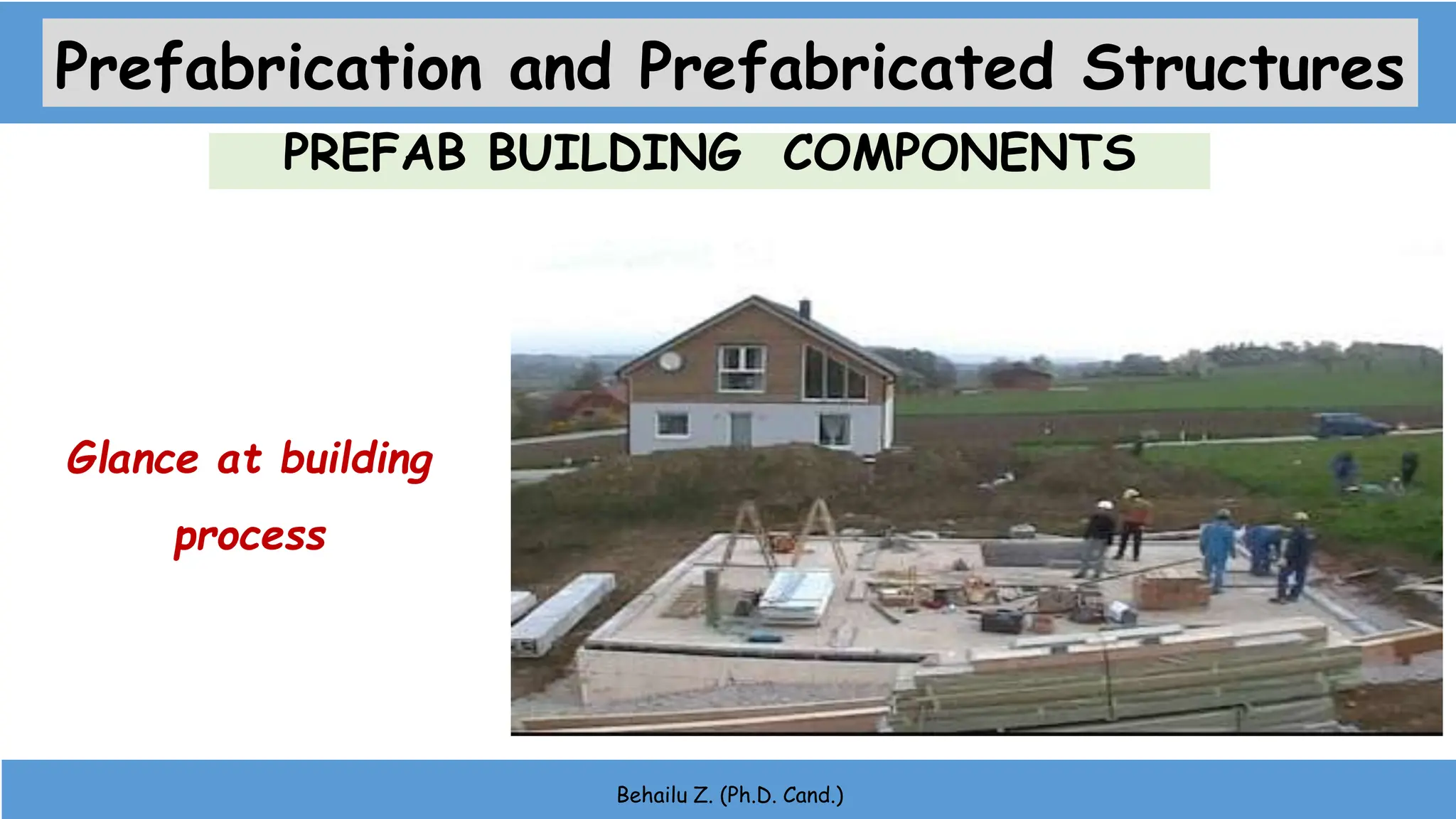 Prefabrication and Prefabricated Structures

PREFAB BUILDING COMPONENTS

Glance at building process

Behailu Z. (Ph.D. Cand.)